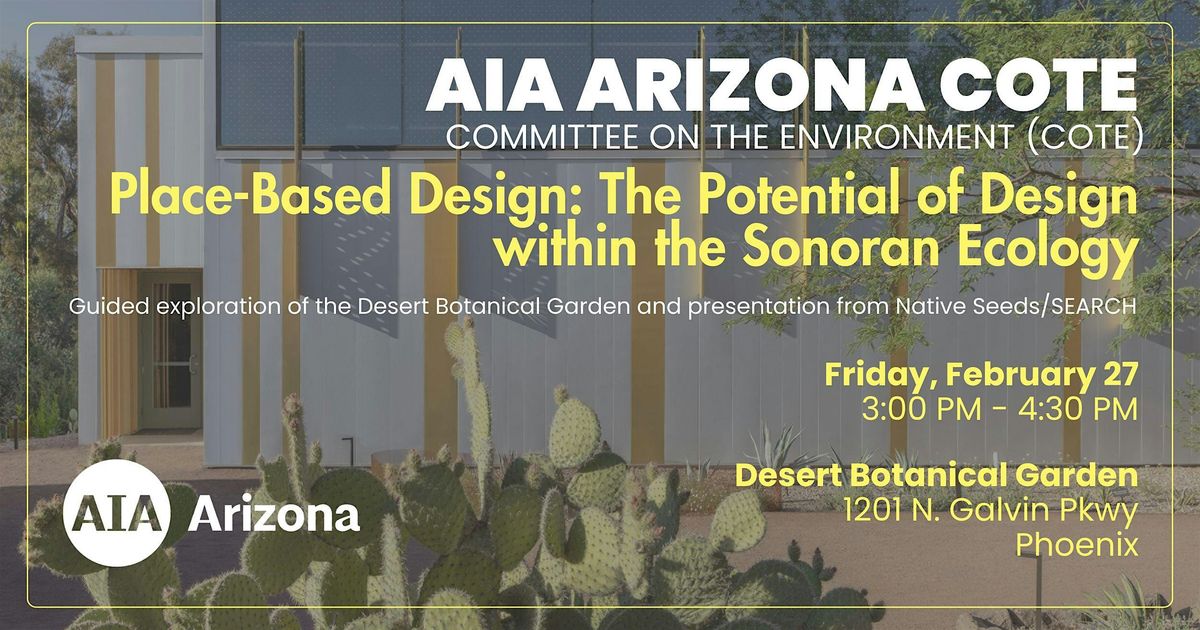 AIA ARIZONA COTE
COMMITTEE ON THE ENVIRONMENT (COTE)

Place-Based Design: The Potential of Design within the Sonoran Ecology

Guided exploration of the Desert Botanical Garden and presentation from Native Seeds/SEARCH

Friday, February 27
3:00 PM - 4:30 PM

Desert Botanical Garden
1201 N. Galvin Pkwy
Phoenix

AIA Arizona